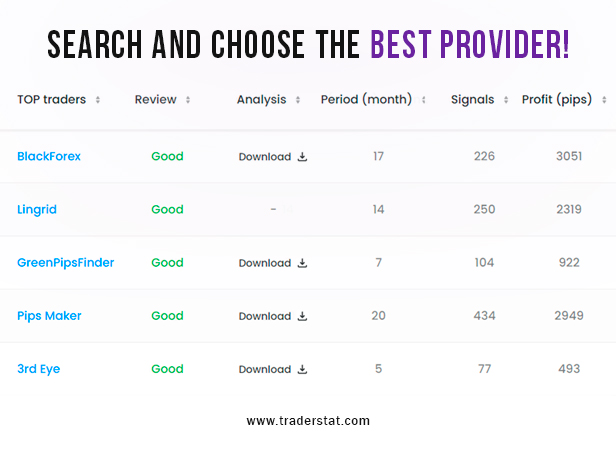 SEARCH AND CHOOSE THE BEST PROVIDER!

| TOP traders | Review | Analysis | Period (month) | Signals | Profit (pips) |
|---|---|---|---|---|---|
| BlackForex | Good | Download | 17 | 226 | 3051 |
| Lingrid | Good | - | 14 | 250 | 2319 |
| GreenPipsFinder | Good | Download | 7 | 104 | 922 |
| Pips Maker | Good | Download | 20 | 434 | 2949 |
| 3rd Eye | Good | Download | 5 | 77 | 493 |

www.traderstat.com